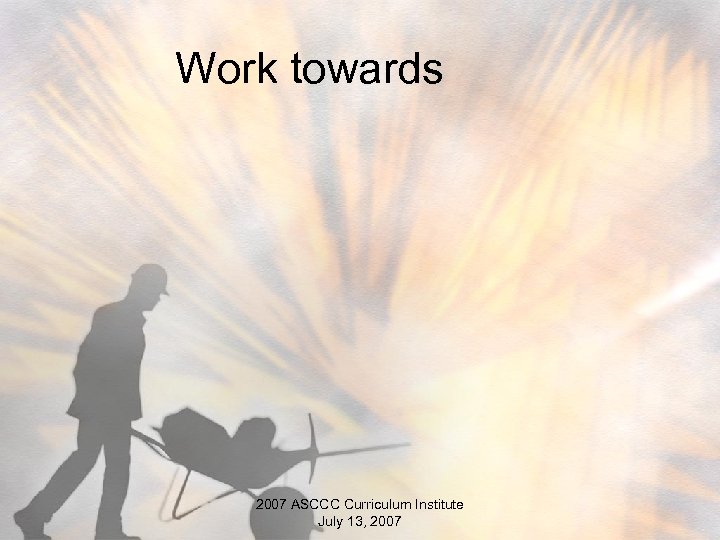 Work towards

2007 ASCCC Curriculum Institute
July 13, 2007